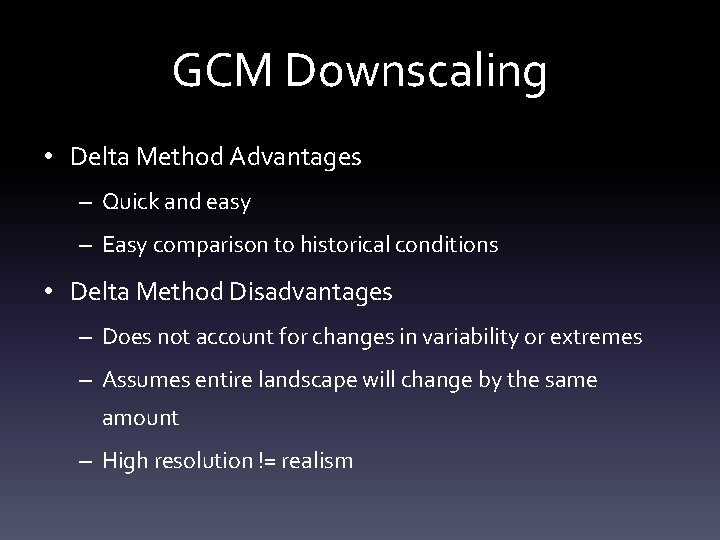 GCM Downscaling

• Delta Method Advantages
– Quick and easy
– Easy comparison to historical conditions

• Delta Method Disadvantages
– Does not account for changes in variability or extremes
– Assumes entire landscape will change by the same amount
– High resolution != realism